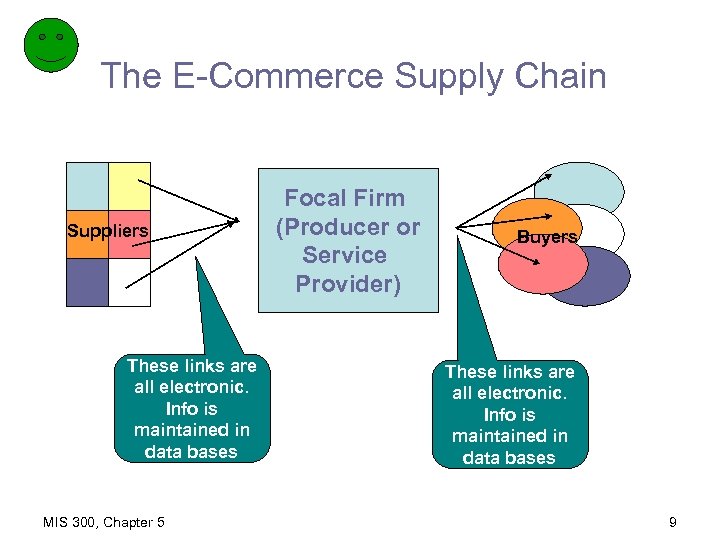 The E-Commerce Supply Chain

Suppliers

Focal Firm (Producer or Service Provider)

Buyers

These links are all electronic. Info is maintained in data bases

These links are all electronic. Info is maintained in data bases

MIS 300, Chapter 5

9